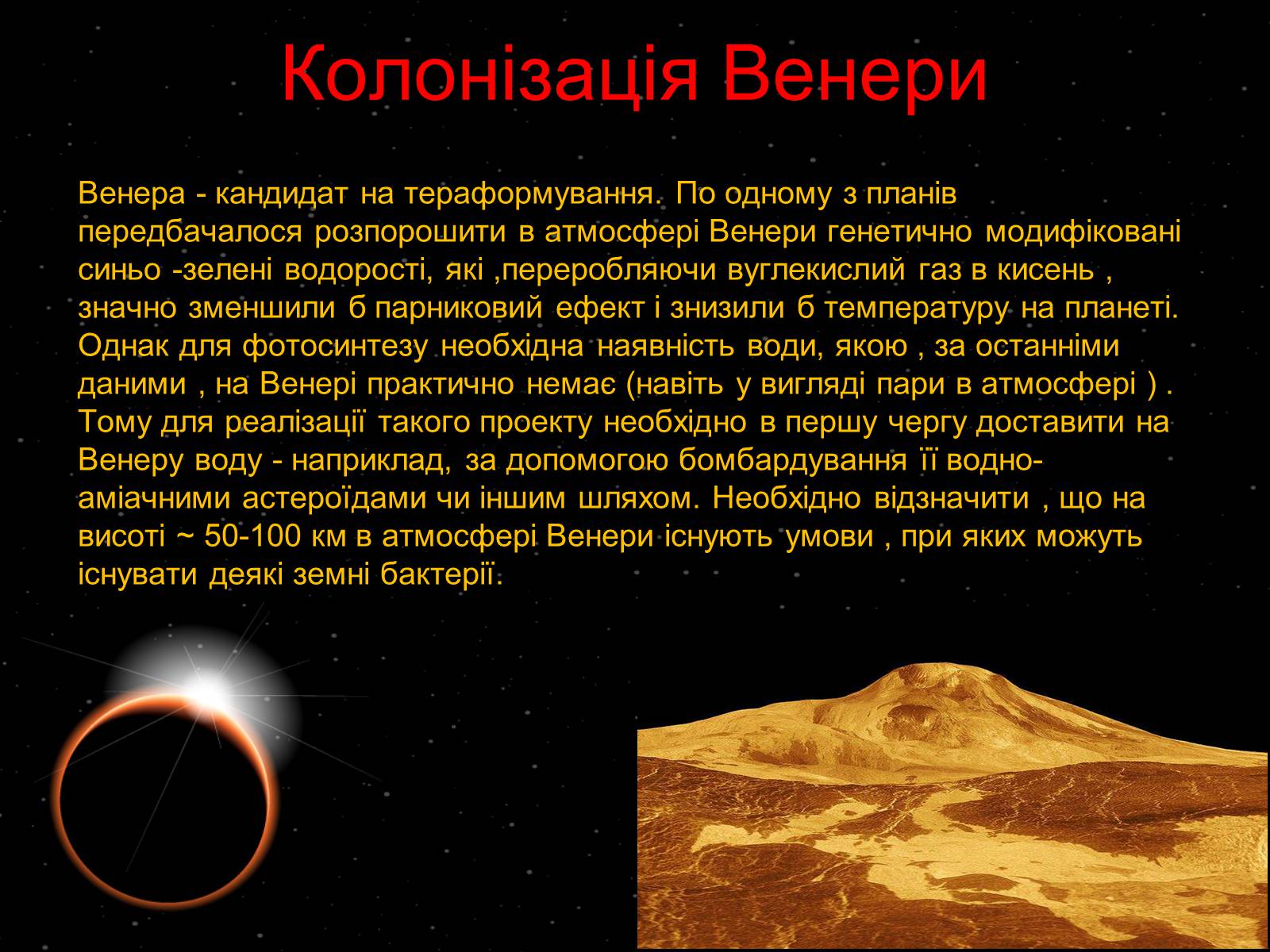 Колонізація Венери

Венера - кандидат на тераформування. По одному з планів передбачалося розпорошити в атмосфері Венери генетично модифіковані синьо -зелені водорості, які ,переробляючи вуглекислий газ в кисень , значно зменшили б парниковий ефект і знизили б температуру на планеті. Однак для фотосинтезу необхідна наявність води, якою , за останніми даними , на Венері практично немає (навіть у вигляді пари в атмосфері ) . Тому для реалізації такого проекту необхідно в першу чергу доставити на Венеру воду - наприклад, за допомогою бомбардування її водно-аміачними астероїдами чи іншим шляхом. Необхідно відзначити , що на висоті ~ 50-100 км в атмосфері Венери існують умови , при яких можуть існувати деякі земні бактерії.